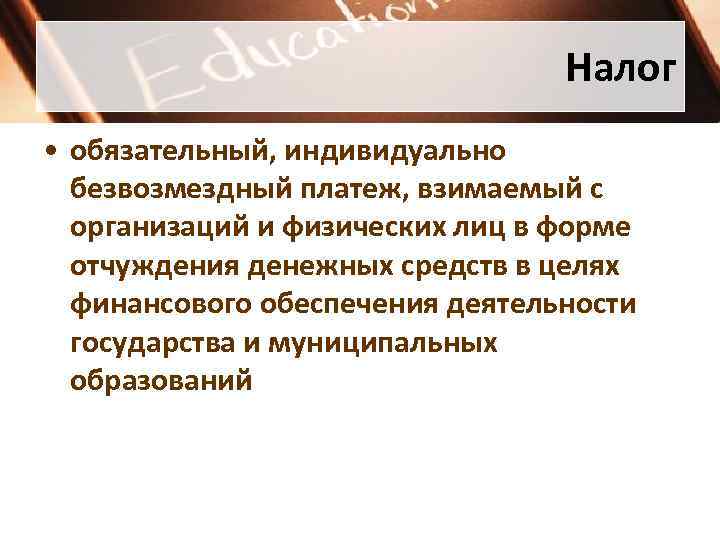 Education

Налог

• обязательный, индивидуально безвозмездный платеж, взимаемый с организаций и физических лиц в форме отчуждения денежных средств в целях финансового обеспечения деятельности государства и муниципальных образований